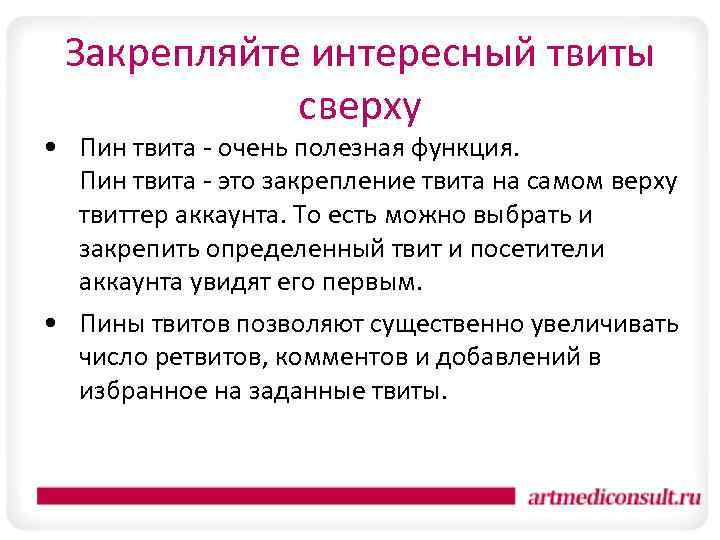 Закрепляйте интересный твиты сверху

• Пин твита - очень полезная функция. Пин твита - это закрепление твита на самом верху твиттер аккаунта. То есть можно выбрать и закрепить определенный твит и посетители аккаунта увидят его первым.

• Пины твитов позволяют существенно увеличивать число ретвитов, комментов и добавлений в избранное на заданные твиты.

artmediconsult.ru